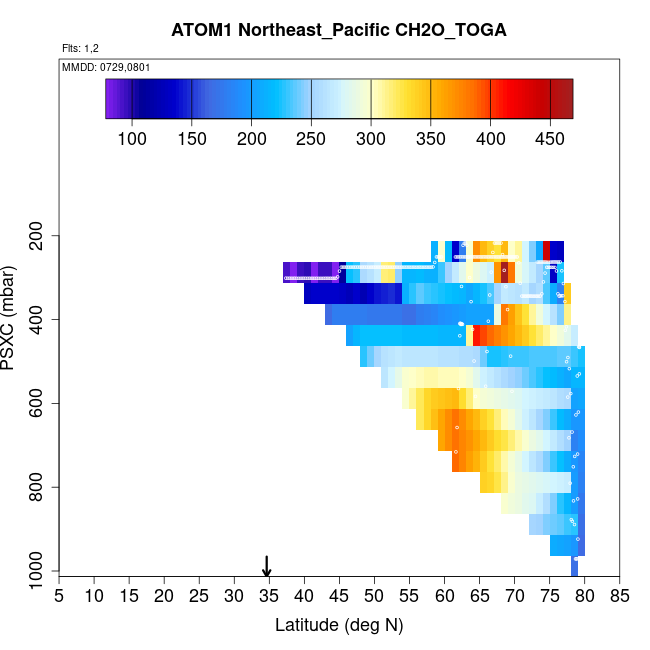 ATOM1 Northeast_Pacific CH2O_TOGA

Flts: 1,2

MMDD: 0729,0801

100 150 200 250 300 350 400 450

PSXC (mbar)

200
400
600
800
1000

5 10 15 20 25 30 35 40 45 50 55 60 65 70 75 80 85

Latitude (deg N)